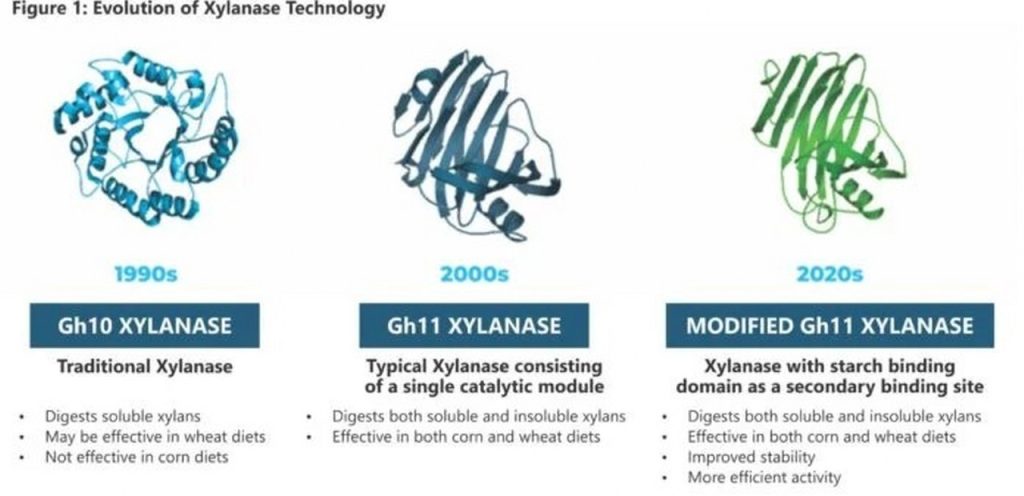 Figure 1: Evolution of Xylanase Technology

1990s

Gh10 XYLANASE

Traditional Xylanase

• Digests soluble xylans
• May be effective in wheat diets
• Not effective in corn diets

2000s

Gh11 XYLANASE

Typical Xylanase consisting of a single catalytic module

• Digests both soluble and insoluble xylans
• Effective in both corn and wheat diets

2020s

MODIFIED Gh11 XYLANASE

Xylanase with starch binding domain as a secondary binding site

• Digests both soluble and insoluble xylans
• Effective in both corn and wheat diets
• Improved stability
• More efficient activity